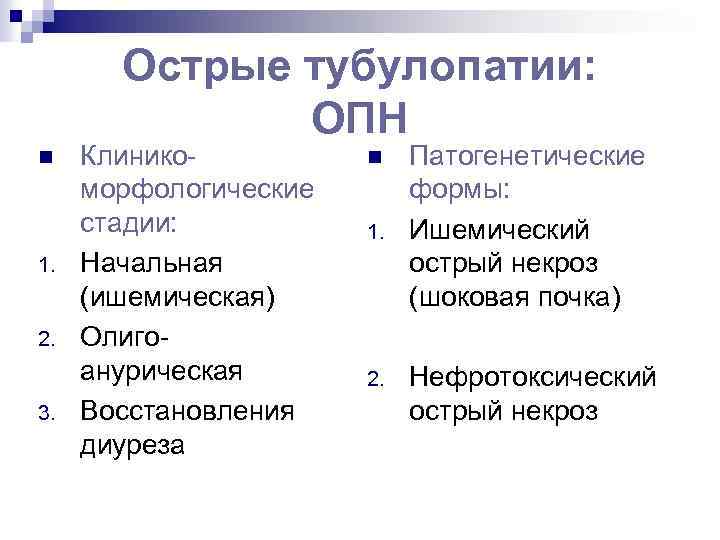 Острые тубулопатии: ОПН

Клинико-морфологические стадии:
1. Начальная (ишемическая)
2. Олиго-анурическая
3. Восстановления диуреза

Патогенетические формы:
1. Ишемический острый некроз (шоковая почка)
2. Нефротоксический острый некроз